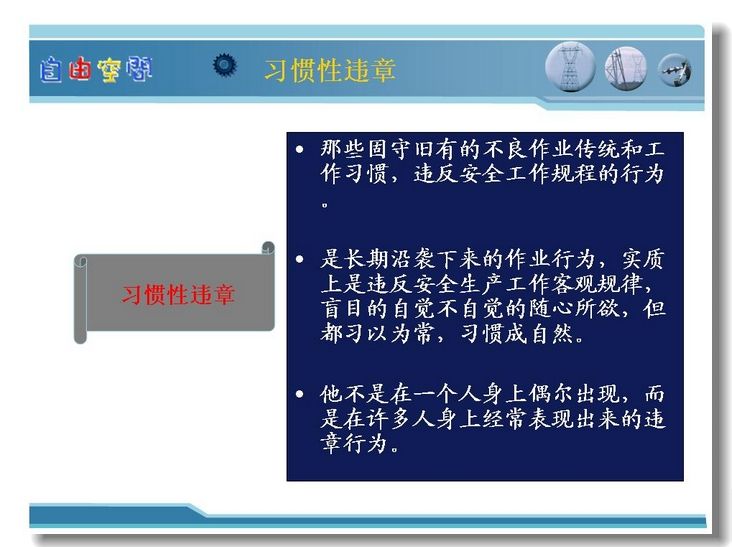 自由空间

习惯性违章

习惯性违章

• 那些固守旧有的不良作业传统和工作习惯，违反安全工作规程的行为。

• 是长期沿袭下来的作业行为，实质上是违反安全生产工作客观规律，盲目的自觉不自觉的随心所欲，但都习以为常，习惯成自然。

• 他不是在一个人身上偶尔出现，而是在许多人身上经常表现出来的违章行为。